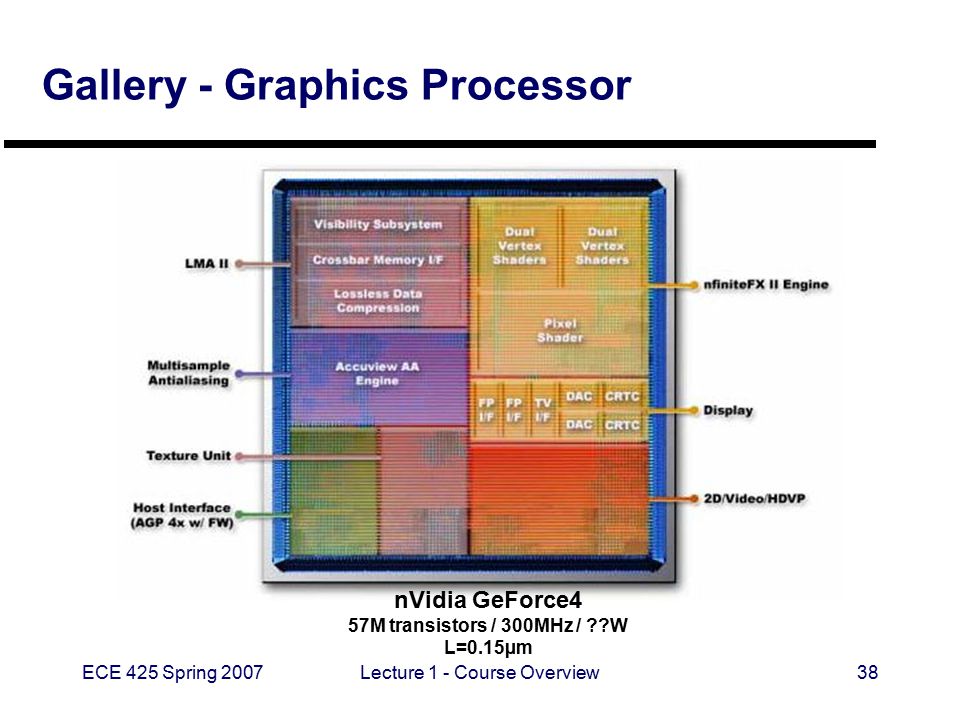 Gallery - Graphics Processor

LMA II

Multisample Antialiasing

Texture Unit

Host Interface (AGP 4x w/ FW)

Visibility Subsystem

Crossbar Memory I/F

Lossless Data Compression

Accuview AA Engine

Dual Vertex Shaders

Dual Vertex Shaders

Pixel Shader

FP I/F

FP I/F

TV I/F

DAC

CRTC

DAC

CRTC

nfiniteFX II Engine

Display

2D/Video/HDVP

nVidia GeForce4
57M transistors / 300MHz / ??W
L=0.15μm

ECE 425 Spring 2007

Lecture 1 - Course Overview

38